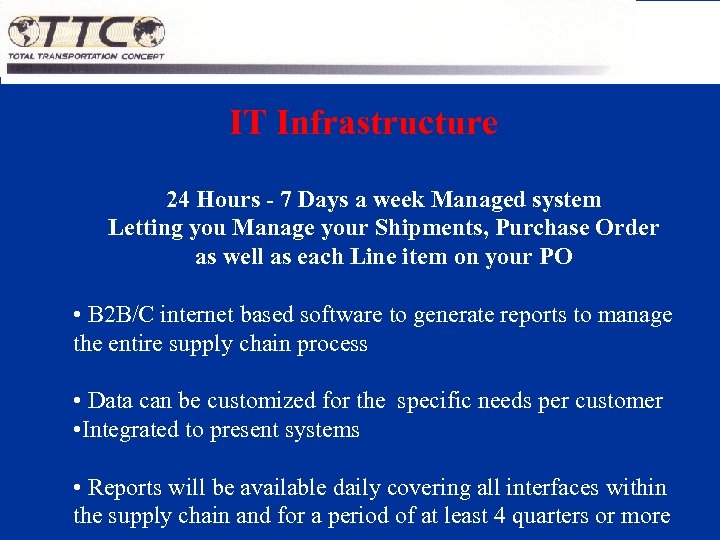 TTC
TOTAL TRANSPORTATION CONCEPT

IT Infrastructure

24 Hours - 7 Days a week Managed system
Letting you Manage your Shipments, Purchase Order as well as each Line item on your PO

• B2B/C internet based software to generate reports to manage the entire supply chain process

• Data can be customized for the specific needs per customer
•Integrated to present systems

• Reports will be available daily covering all interfaces within the supply chain and for a period of at least 4 quarters or more